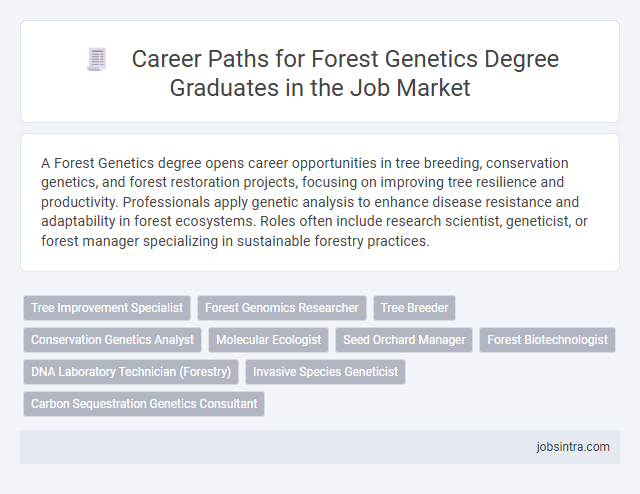 Career Paths for Forest Genetics Degree Graduates in the Job Market

A Forest Genetics degree opens career opportunities in tree breeding, conservation genetics, and forest restoration projects, focusing on improving tree resilience and productivity. Professionals apply genetic analysis to enhance disease resistance and adaptability in forest ecosystems. Roles often include research scientist, geneticist, or forest manager specializing in sustainable forestry practices.

Tree Improvement Specialist
Forest Genomics Researcher
Tree Breeder
Conservation Genetics Analyst
Molecular Ecologist
Seed Orchard Manager
Forest Biotechnologist
DNA Laboratory Technician (Forestry)
Invasive Species Geneticist
Carbon Sequestration Genetics Consultant

jobsintra.com